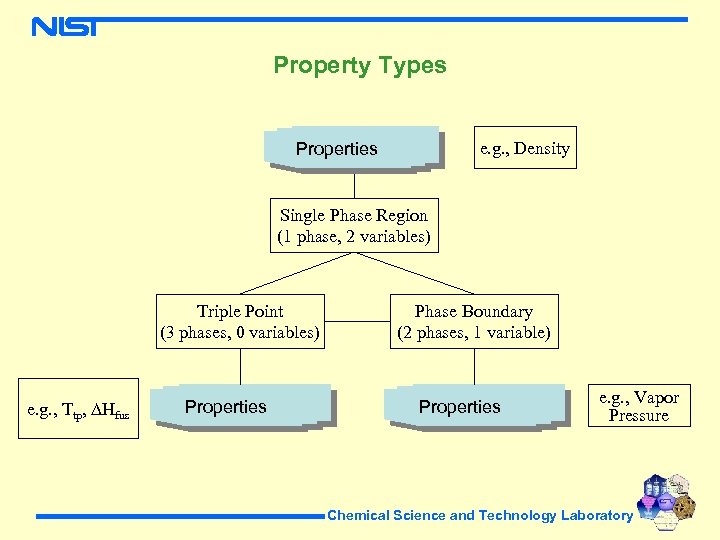 NIST

Property Types

Properties

e.g., Density

Single Phase Region
(1 phase, 2 variables)

Triple Point
(3 phases, 0 variables)

Phase Boundary
(2 phases, 1 variable)

e.g., $T_{tp}$, $\Delta H_{fus}$

Properties

Properties

e.g., Vapor Pressure

Chemical Science and Technology Laboratory